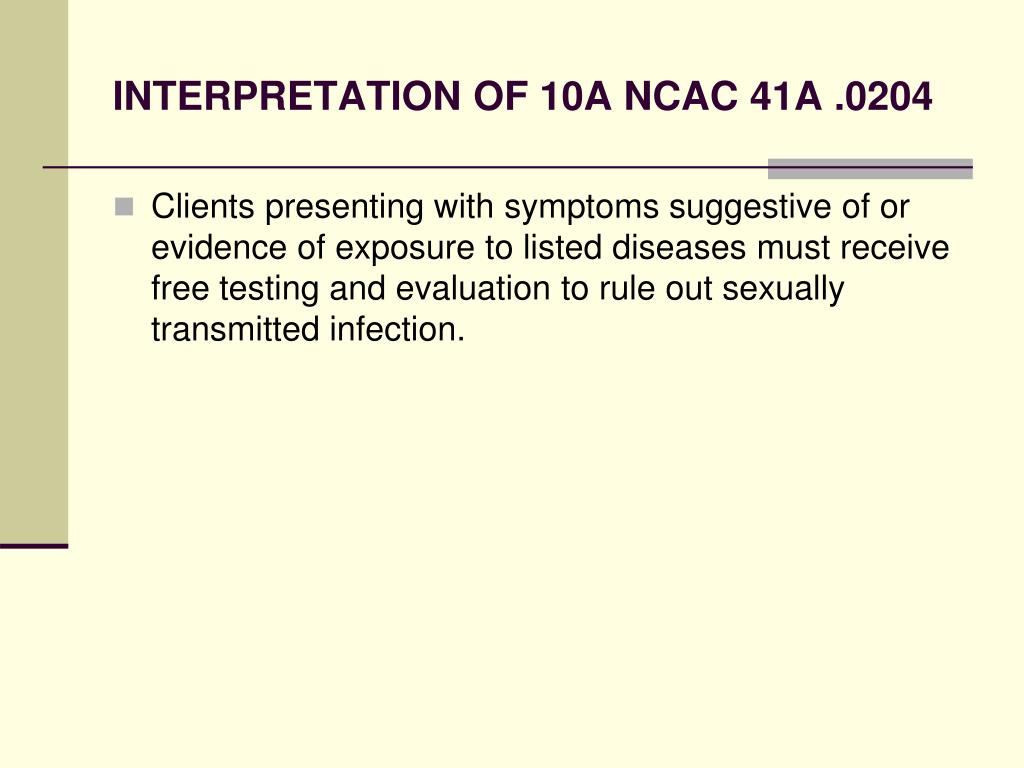 INTERPRETATION OF 10A NCAC 41A .0204

Clients presenting with symptoms suggestive of or evidence of exposure to listed diseases must receive free testing and evaluation to rule out sexually transmitted infection.